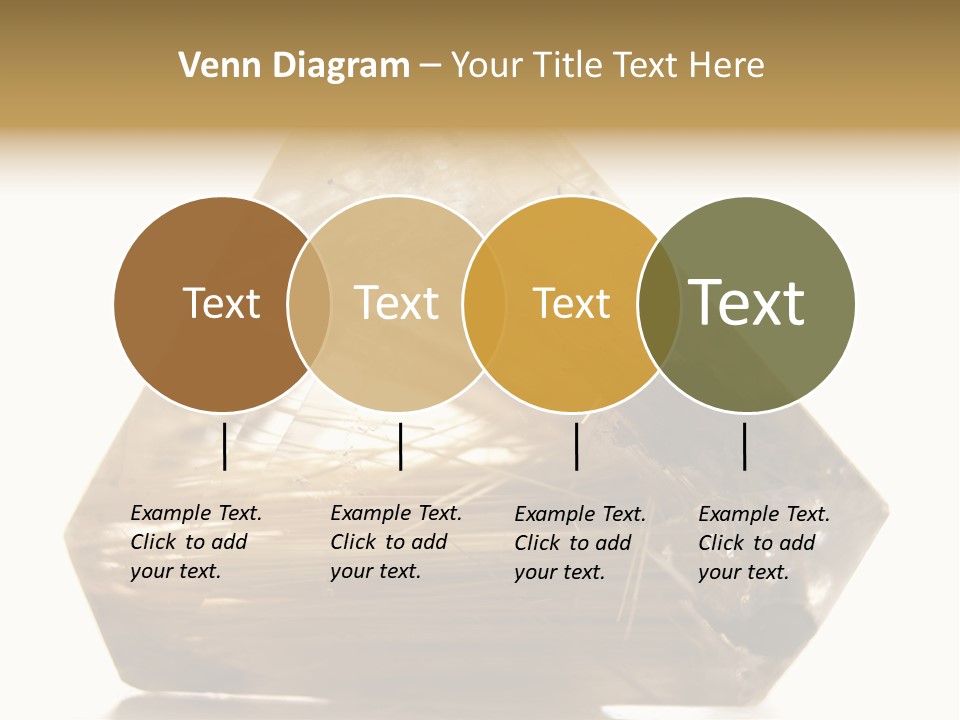 Venn Diagram – Your Title Text Here

Text

Text

Text

Text

Example Text. Click to add your text.

Example Text. Click to add your text.

Example Text. Click to add your text.

Example Text. Click to add your text.